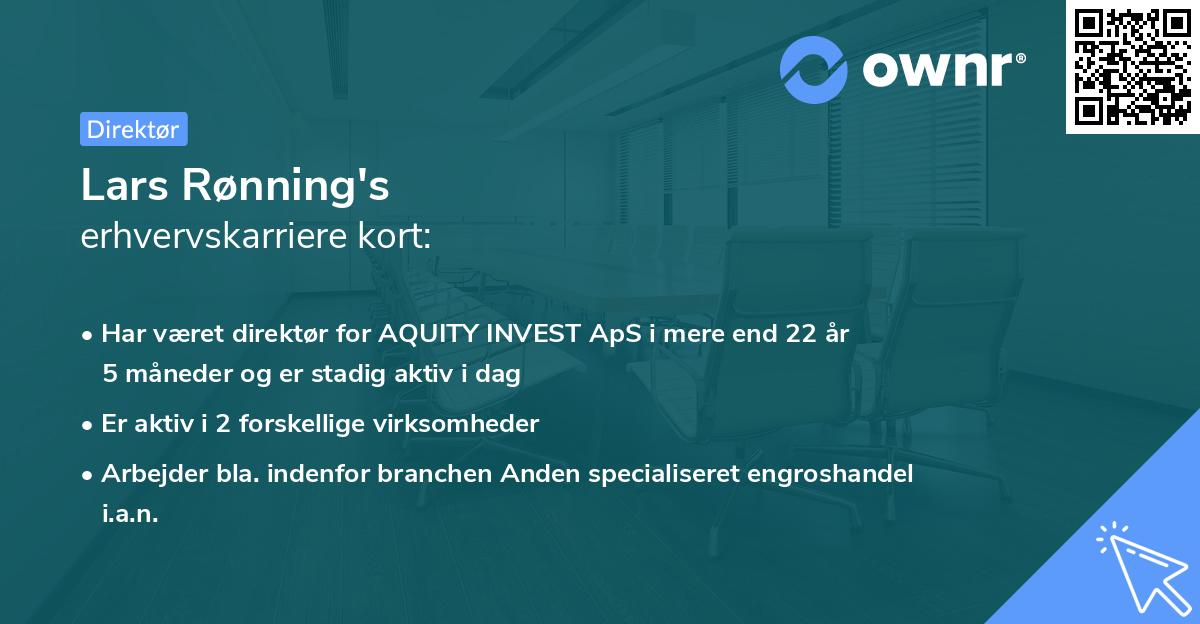 ownr®

Direktør

Lars Rønning's
erhvervskarriere kort:

• Har været direktør for AQUITY INVEST ApS i mere end 22 år 5 måneder og er stadig aktiv i dag

• Er aktiv i 2 forskellige virksomheder

• Arbejder bla. indenfor branchen Anden specialiseret engroshandel i.a.n.